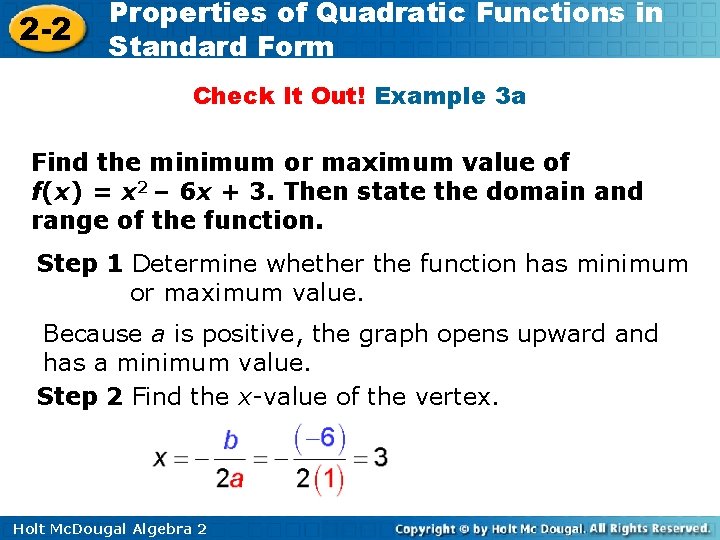 2-2 Properties of Quadratic Functions in Standard Form

Check It Out! Example 3a

Find the minimum or maximum value of $f(x) = x^2 - 6x + 3$. Then state the domain and range of the function.

Step 1 Determine whether the function has minimum or maximum value.

Because $a$ is positive, the graph opens upward and has a minimum value.

Step 2 Find the $x$-value of the vertex.

$x = -\frac{b}{2a} = -\frac{(-6)}{2(1)} = 3$

Holt McDougal Algebra 2

Copyright © by Holt Mc Dougal. All Rights Reserved.